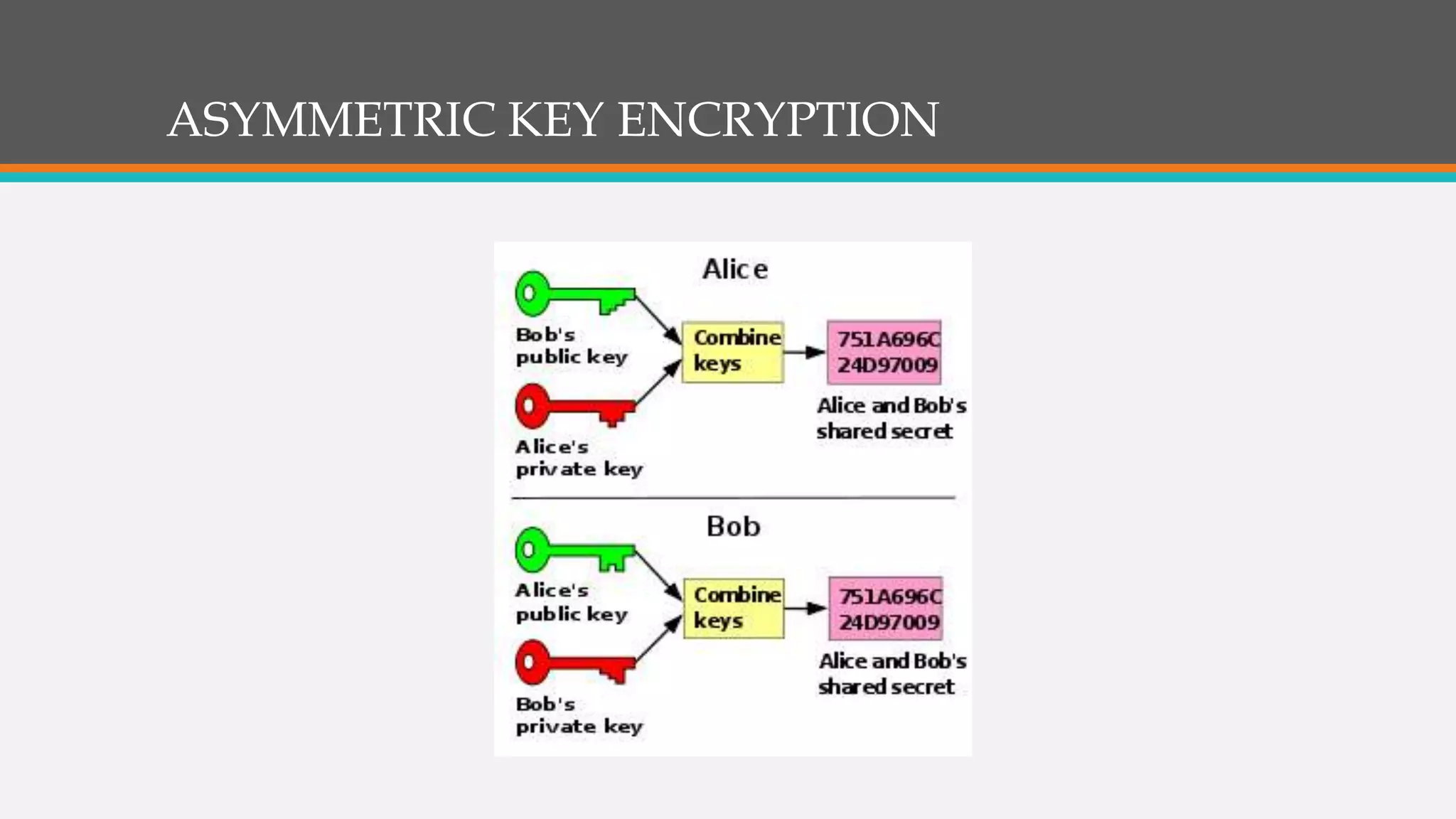 ASYMMETRIC KEY ENCRYPTION

Alice

Bob's public key

Alice's private key

Combine keys

751A696C 24D97009

Alice and Bob's shared secret

Bob

Alice's public key

Bob's private key

Combine keys

751A696C 24D97009

Alice and Bob's shared secret